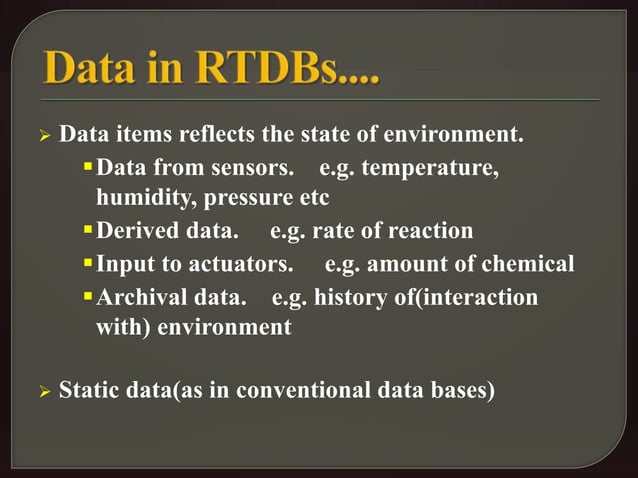 Data in RTDBs....

➢ Data items reflects the state of environment.

▪ Data from sensors. e.g. temperature, humidity, pressure etc

▪ Derived data. e.g. rate of reaction

▪ Input to actuators. e.g. amount of chemical

▪ Archival data. e.g. history of(interaction with) environment

➢ Static data(as in conventional data bases)